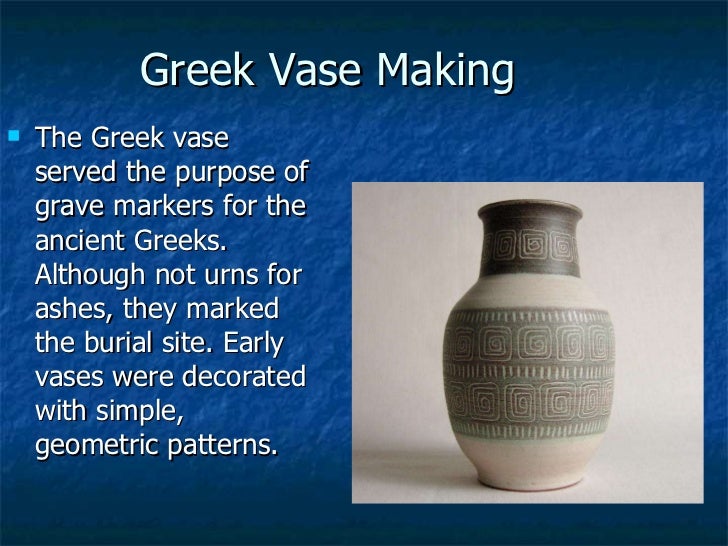 Greek Vase Making

The Greek vase served the purpose of grave markers for the ancient Greeks. Although not urns for ashes, they marked the burial site. Early vases were decorated with simple, geometric patterns.